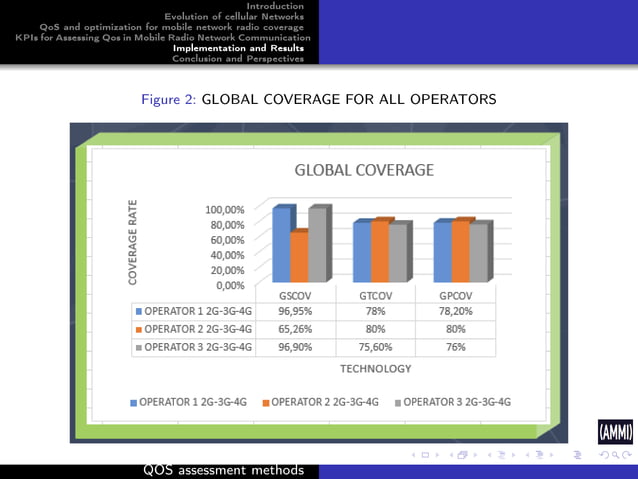 Introduction
Evolution of cellular Networks
QoS and optimization for mobile network radio coverage
KPIs for Assessing Qos in Mobile Radio Network Communication
Implementation and Results
Conclusion and Perspectives

Figure 2: GLOBAL COVERAGE FOR ALL OPERATORS

GLOBAL COVERAGE

COVERAGE RATE

100,00%
80,00%
60,00%
40,00%
20,00%
0,00%

| | GSCOV | GTCOV | GPCOV |
|---|---|---|---|
| OPERATOR 1 2G-3G-4G | 96,95% | 78% | 78,20% |
| OPERATOR 2 2G-3G-4G | 65,26% | 80% | 80% |
| OPERATOR 3 2G-3G-4G | 96,90% | 75,60% | 76% |

TECHNOLOGY

OPERATOR 1 2G-3G-4G OPERATOR 2 2G-3G-4G OPERATOR 3 2G-3G-4G

(AMMI)

QOS assessment methods